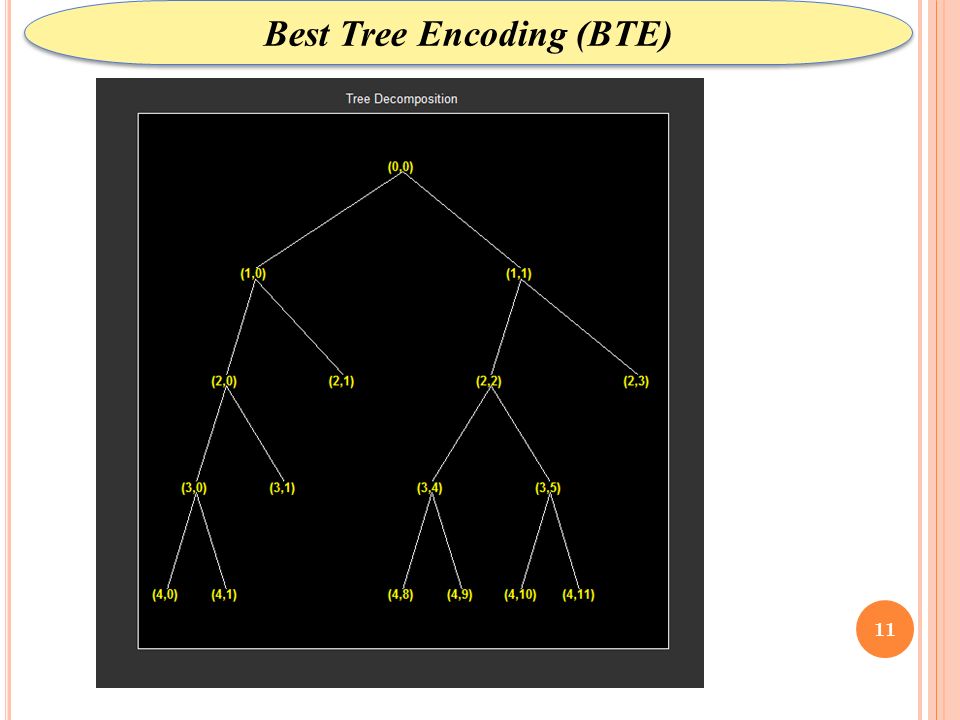 Best Tree Encoding (BTE)

Tree Decomposition

(0,0)

(1,0) (1,1)

(2,0) (2,1) (2,2) (2,3)

(3,0) (3,1) (3,4) (3,5)

(4,0) (4,1) (4,8) (4,9) (4,10) (4,11)

11